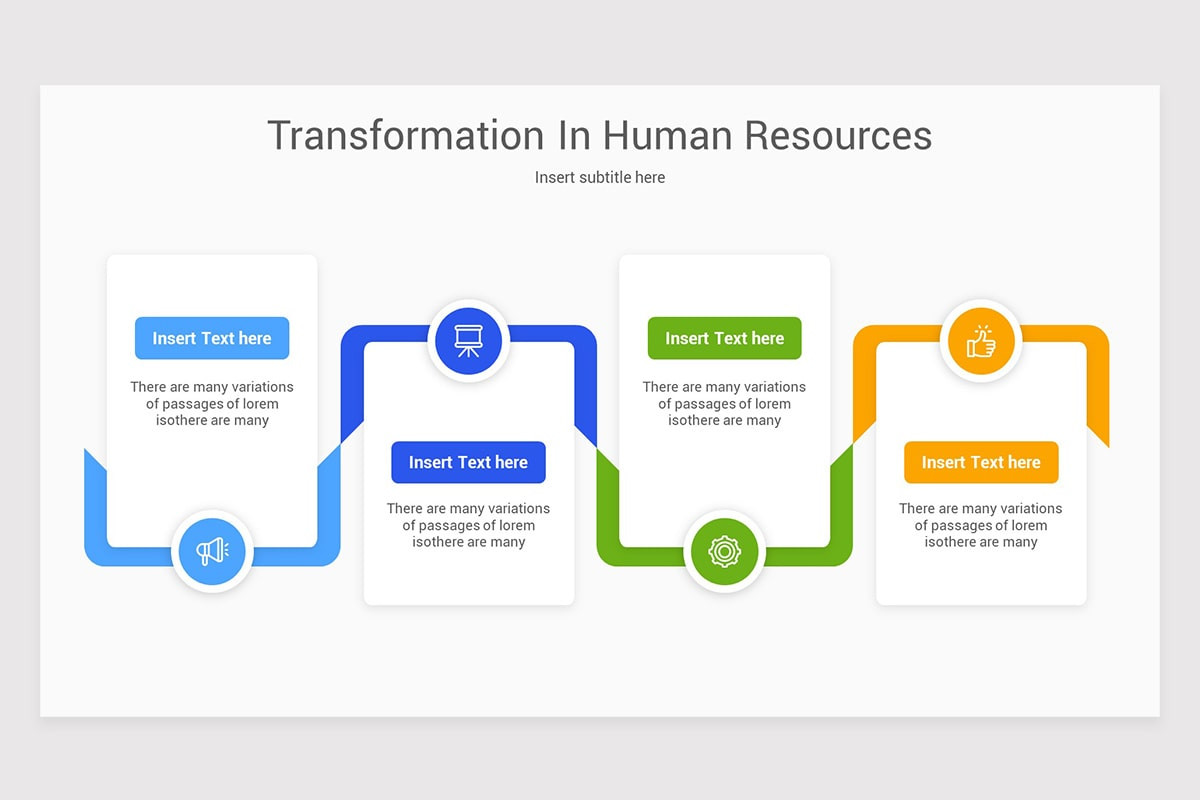 Transformation In Human Resources

Insert subtitle here

Insert Text here

There are many variations of passages of lorem isothere are many

Insert Text here

There are many variations of passages of lorem isothere are many

Insert Text here

There are many variations of passages of lorem isothere are many

Insert Text here

There are many variations of passages of lorem isothere are many